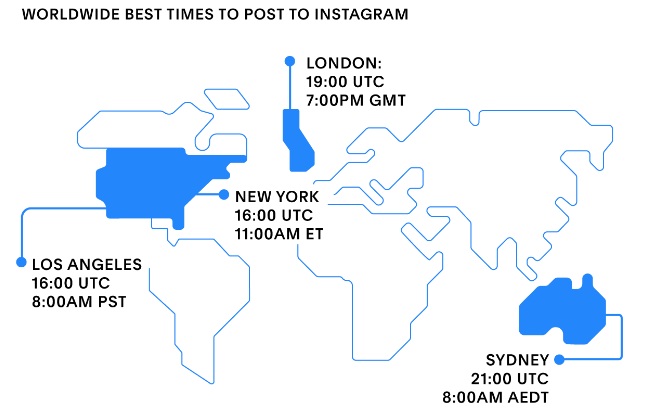 WORLDWIDE BEST TIMES TO POST TO INSTAGRAM

LONDON:
19:00 UTC
7:00PM GMT

NEW YORK
16:00 UTC
11:00AM ET

LOS ANGELES
16:00 UTC
8:00AM PST

SYDNEY
21:00 UTC
8:00AM AEDT